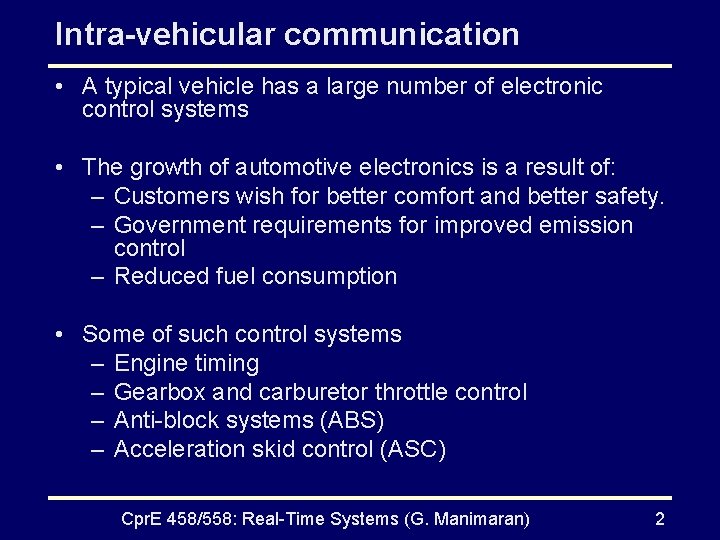 Intra-vehicular communication

• A typical vehicle has a large number of electronic control systems

• The growth of automotive electronics is a result of:
– Customers wish for better comfort and better safety.
– Government requirements for improved emission control
– Reduced fuel consumption

• Some of such control systems
– Engine timing
– Gearbox and carburetor throttle control
– Anti-block systems (ABS)
– Acceleration skid control (ASC)

CprE 458/558: Real-Time Systems (G. Manimaran) 2